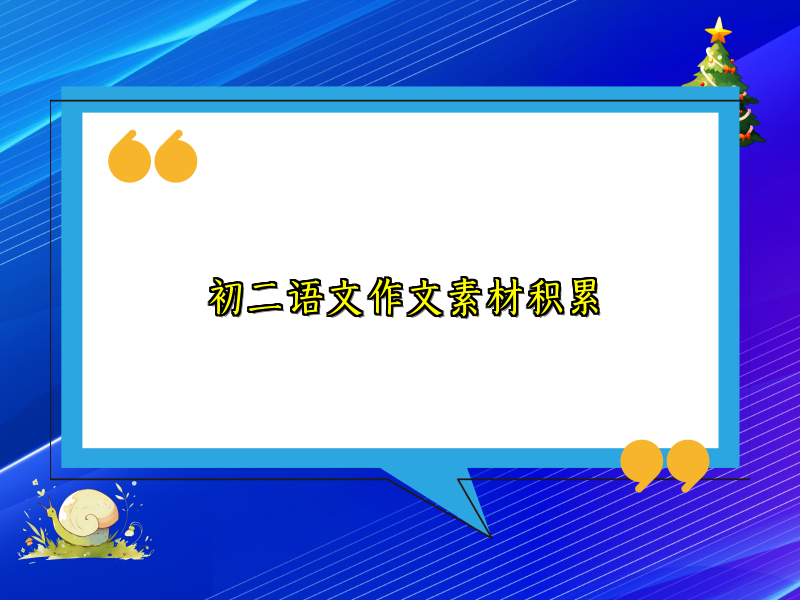 初二语文作文素材积累